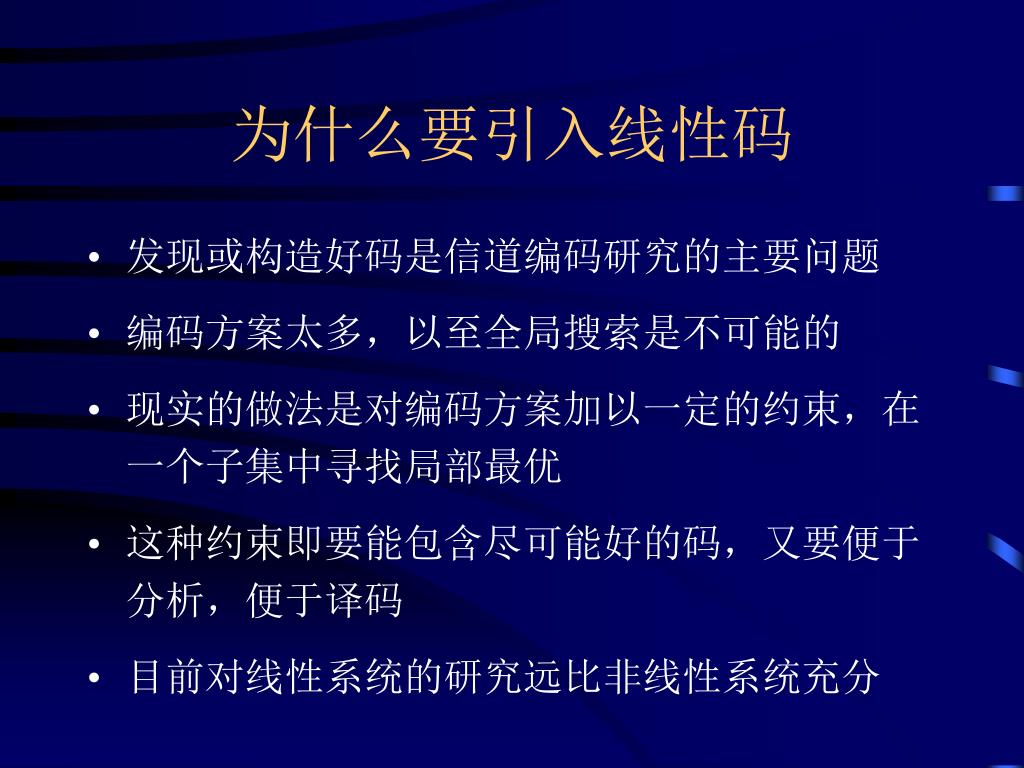 为什么要引入线性码

• 发现或构造好码是信道编码研究的主要问题

• 编码方案太多，以至全局搜索是不可能的

• 现实的做法是对编码方案加以一定的约束，在一个子集中寻找局部最优

• 这种约束即要能包含尽可能好的码，又要便于分析，便于译码

• 目前对线性系统的研究远比非线性系统充分